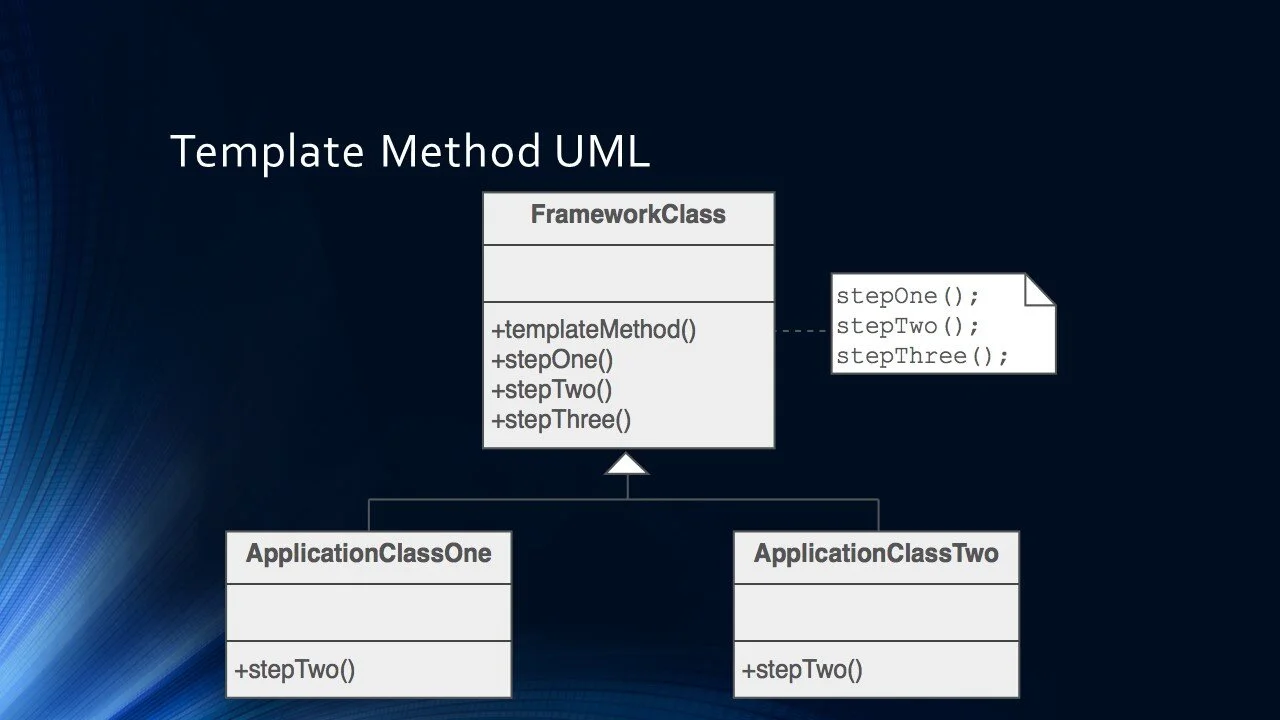 Template Method UML

FrameworkClass

+templateMethod()
+stepOne()
+stepTwo()
+stepThree()

stepOne();
stepTwo();
stepThree();

ApplicationClassOne

+stepTwo()

ApplicationClassTwo

+stepTwo()